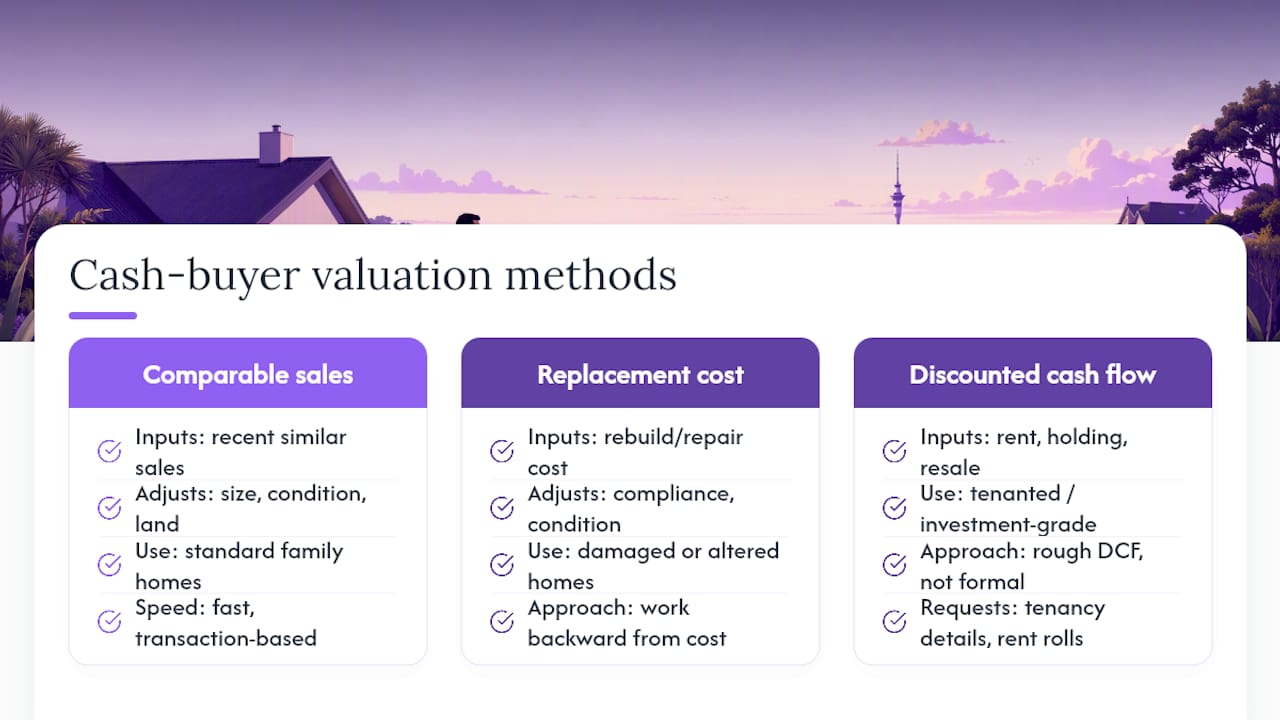 Cash-buyer valuation methods

Comparable sales

Inputs: recent similar sales

Adjusts: size, condition, land

Use: standard family homes

Speed: fast, transaction-based

Replacement cost

Inputs: rebuild/repair cost

Adjusts: compliance, condition

Use: damaged or altered homes

Approach: work backward from cost

Discounted cash flow

Inputs: rent, holding, resale

Use: tenanted / investment-grade

Approach: rough DCF, not formal

Requests: tenancy details, rent rolls